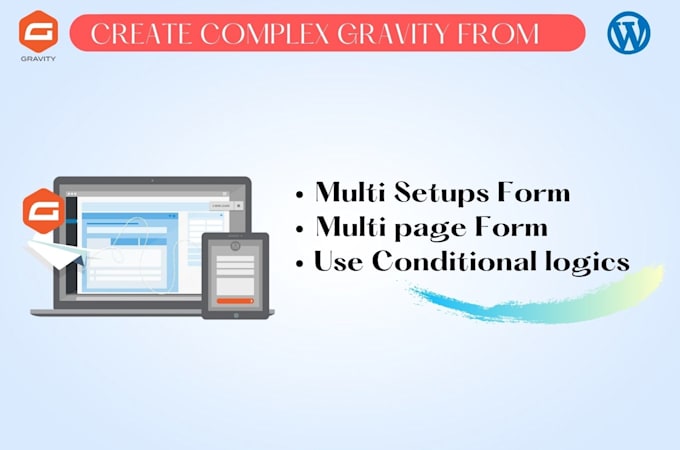 GRAVITY

CREATE COMPLEX GRAVITY FROM

• Multi Setups Form
• Multi page Form
• Use Conditional logics